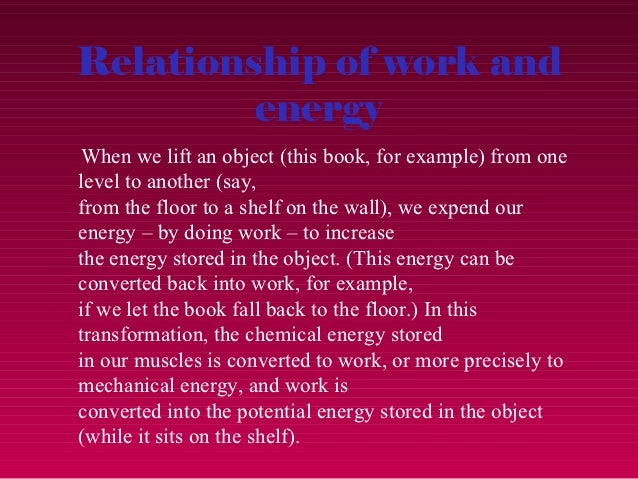 Relationship of work and energy

When we lift an object (this book, for example) from one level to another (say, from the floor to a shelf on the wall), we expend our energy – by doing work – to increase the energy stored in the object. (This energy can be converted back into work, for example, if we let the book fall back to the floor.) In this transformation, the chemical energy stored in our muscles is converted to work, or more precisely to mechanical energy, and work is converted into the potential energy stored in the object (while it sits on the shelf).